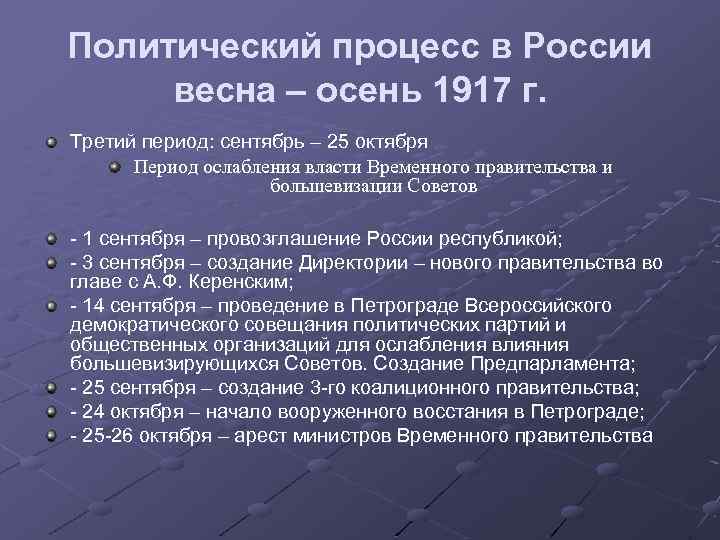 Политический процесс в России весна – осень 1917 г.

Третий период: сентябрь – 25 октября

Период ослабления власти Временного правительства и большевизации Советов

- 1 сентября – провозглашение России республикой;

- 3 сентября – создание Директории – нового правительства во главе с А.Ф. Керенским;

- 14 сентября – проведение в Петрограде Всероссийского демократического совещания политических партий и общественных организаций для ослабления влияния большевизирующихся Советов. Создание Предпарламента;

- 25 сентября – создание 3-го коалиционного правительства;

- 24 октября – начало вооруженного восстания в Петрограде;

- 25-26 октября – арест министров Временного правительства